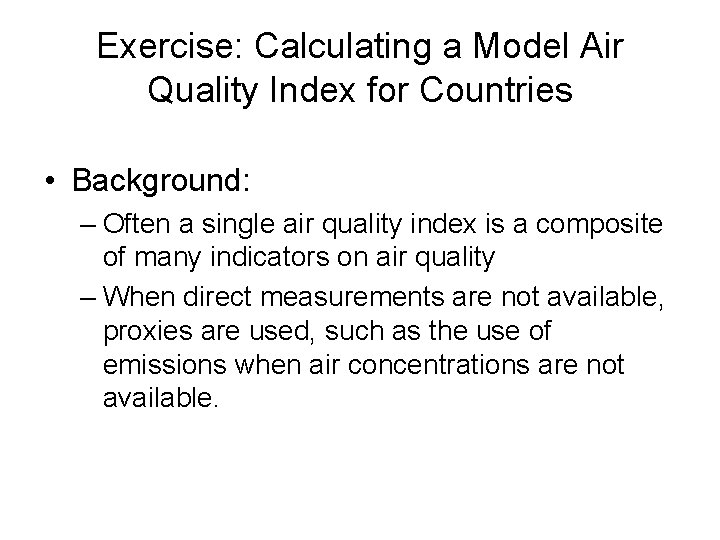 Exercise: Calculating a Model Air Quality Index for Countries

• Background:
– Often a single air quality index is a composite of many indicators on air quality
– When direct measurements are not available, proxies are used, such as the use of emissions when air concentrations are not available.